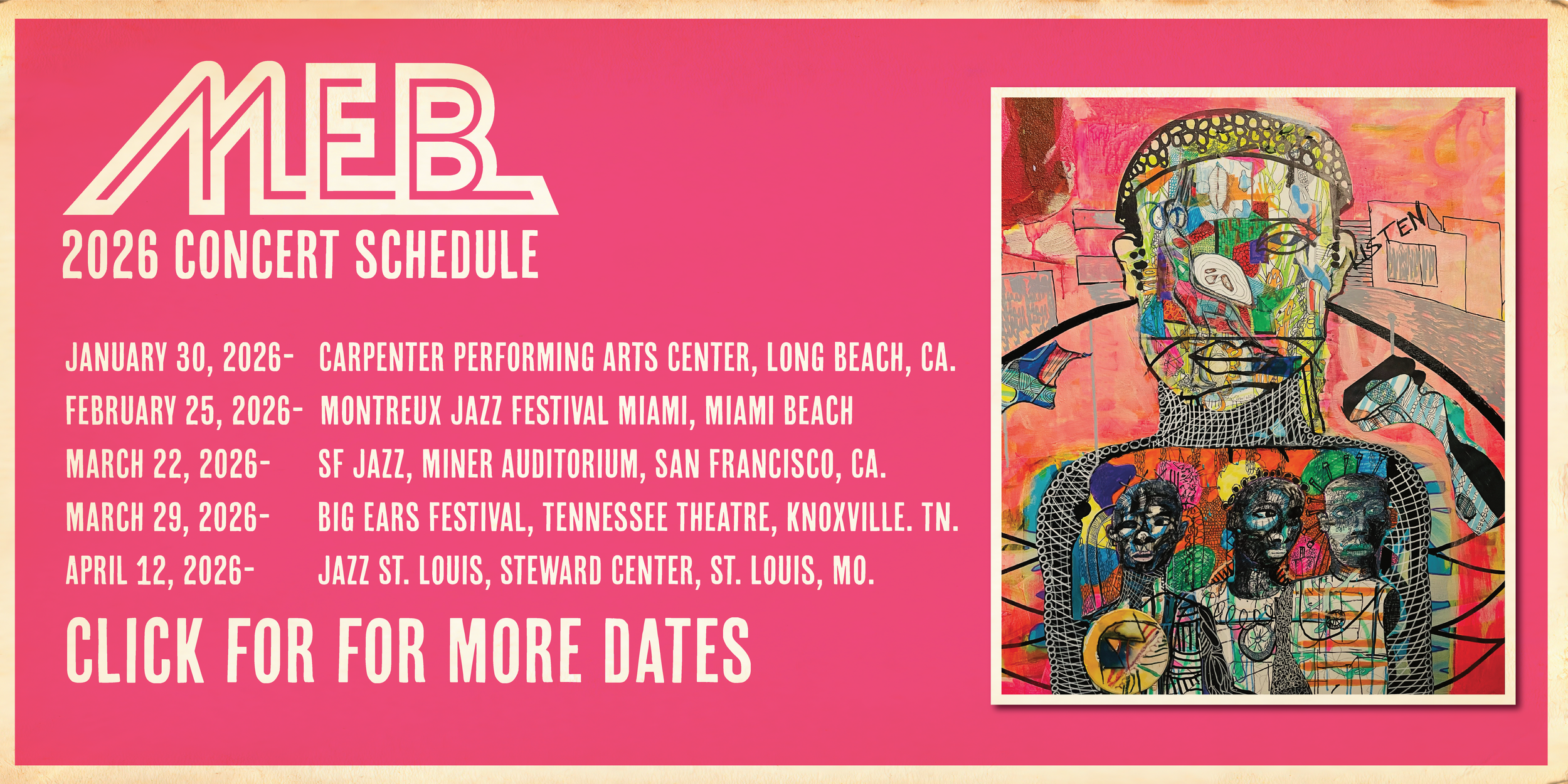 MEB

2026 CONCERT SCHEDULE

JANUARY 30, 2026- CARPENTER PERFORMING ARTS CENTER, LONG BEACH, CA.

FEBRUARY 25, 2026- MONTREUX JAZZ FESTIVAL MIAMI, MIAMI BEACH

MARCH 22, 2026- SF JAZZ, MINER AUDITORIUM, SAN FRANCISCO, CA.

MARCH 29, 2026- BIG EARS FESTIVAL, TENNESSEE THEATRE, KNOXVILLE. TN.

APRIL 12, 2026- JAZZ ST. LOUIS, STEWARD CENTER, ST. LOUIS, MO.

CLICK FOR FOR MORE DATES

LISTEN